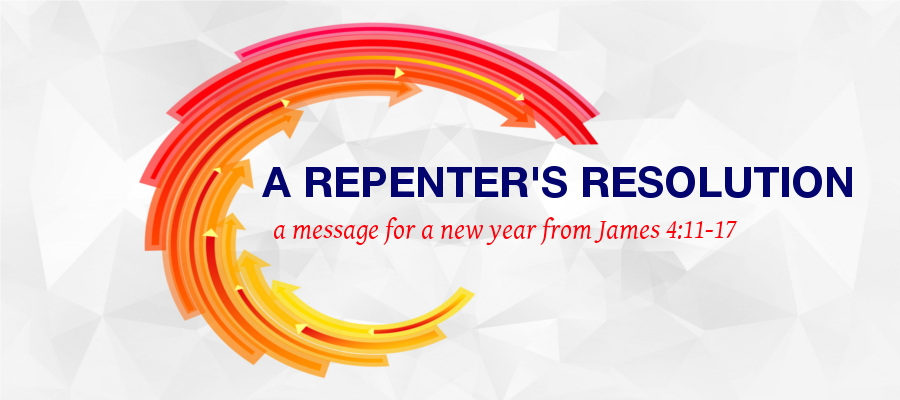 A REPENTER'S RESOLUTION

a message for a new year from James 4:11-17